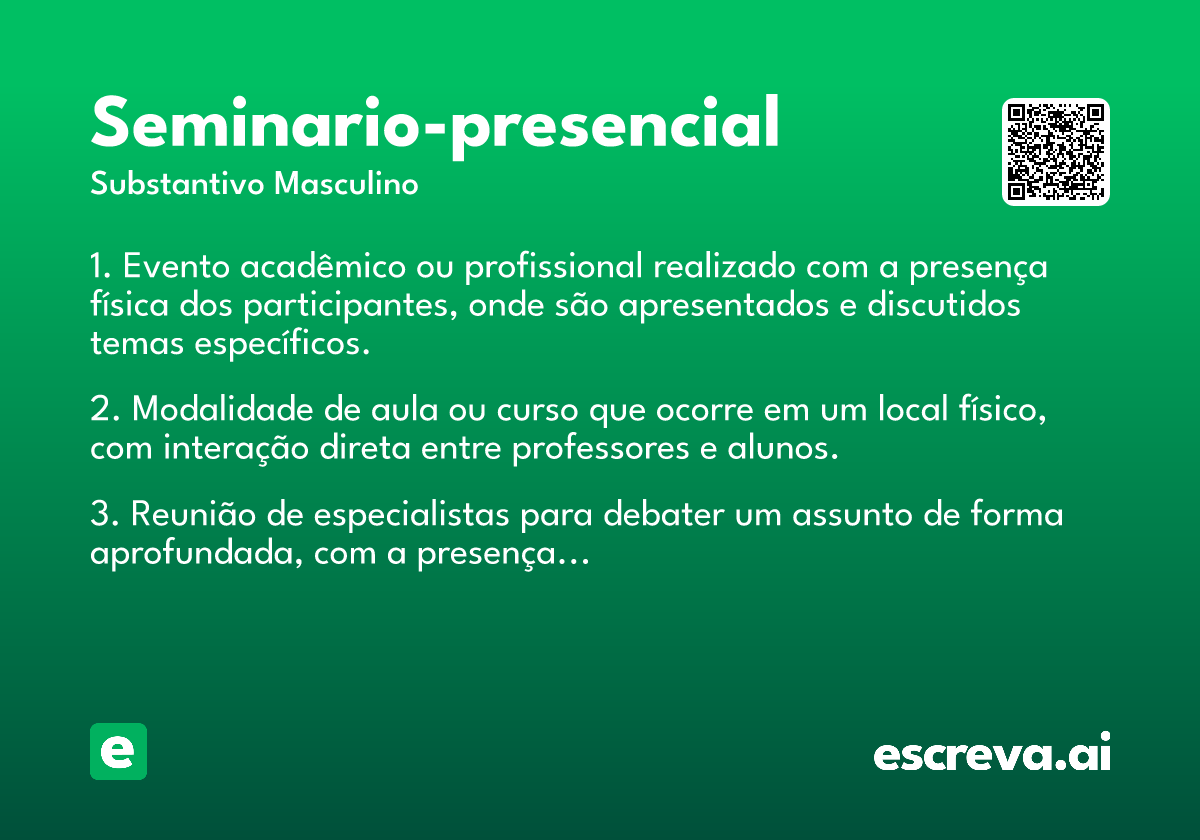 Seminario-presencial
Substantivo Masculino

1. Evento acadêmico ou profissional realizado com a presença física dos participantes, onde são apresentados e discutidos temas específicos.

2. Modalidade de aula ou curso que ocorre em um local físico, com interação direta entre professores e alunos.

3. Reunião de especialistas para debater um assunto de forma aprofundada, com a presença...

e

escreva.ai